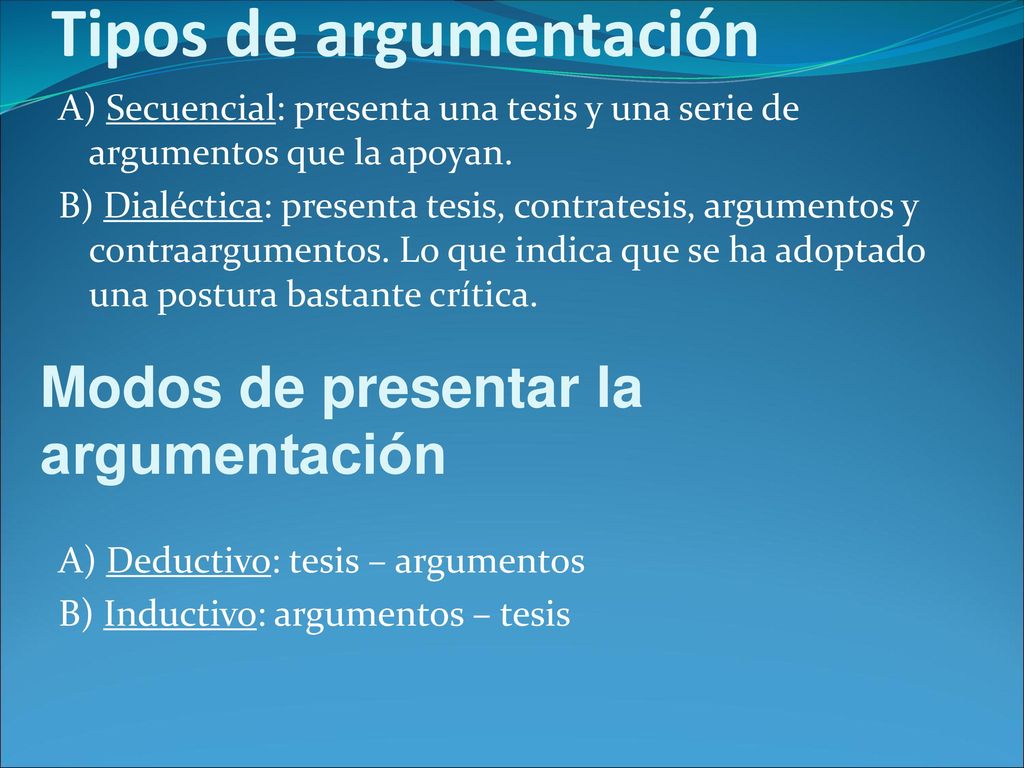 Tipos de argumentación

A) Secuencial: presenta una tesis y una serie de argumentos que la apoyan.

B) Dialéctica: presenta tesis, contratesis, argumentos y contraargumentos. Lo que indica que se ha adoptado una postura bastante crítica.

Modos de presentar la argumentación

A) Deductivo: tesis – argumentos

B) Inductivo: argumentos – tesis